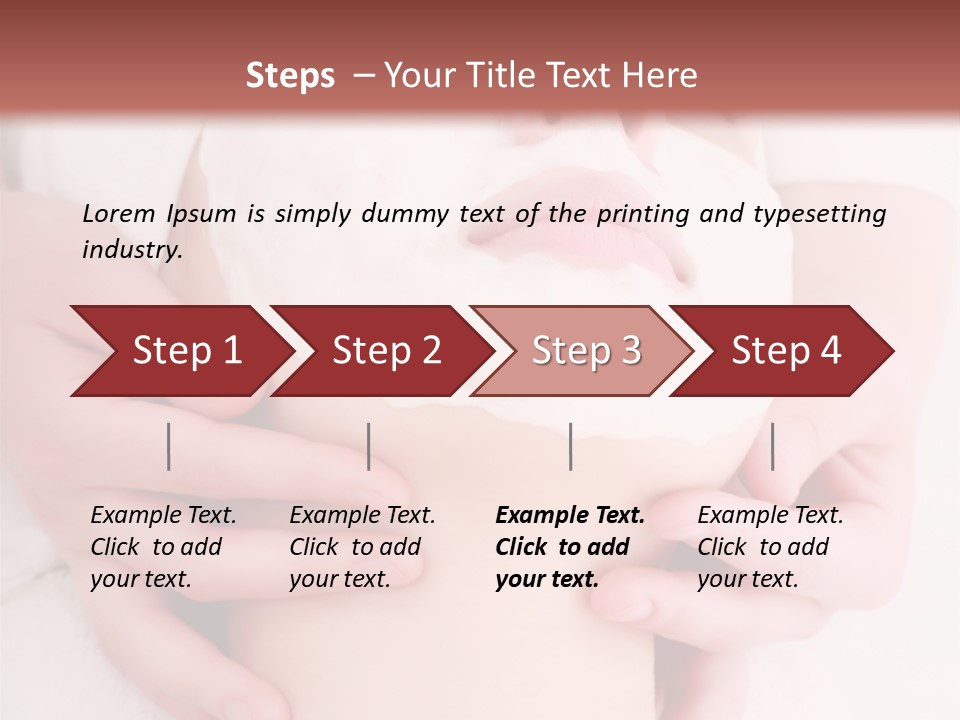 Steps – Your Title Text Here

Lorem Ipsum is simply dummy text of the printing and typesetting industry.

Step 1

Step 2

Step 3

Step 4

Example Text. Click to add your text.

Example Text. Click to add your text.

Example Text. Click to add your text.

Example Text. Click to add your text.